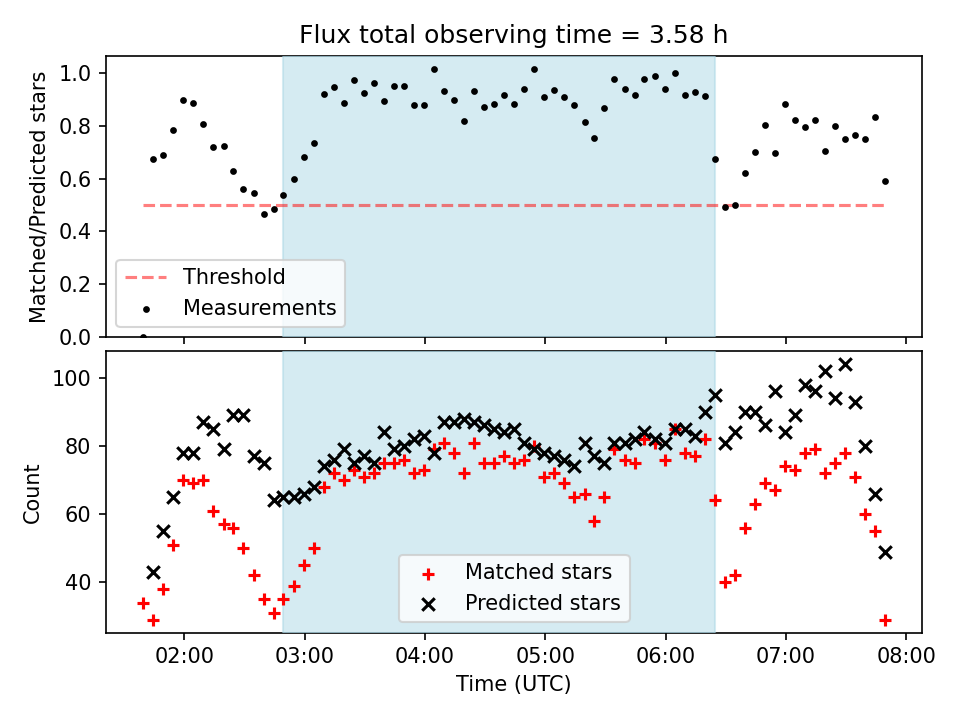 Flux total observing time = 3.58 h

Matched/Predicted stars

1.0
0.8
0.6
0.4
0.2
0.0

Threshold
Measurements

Count

100
80
60
40

Matched stars
Predicted stars

02:00 03:00 04:00 05:00 06:00 07:00 08:00

Time (UTC)